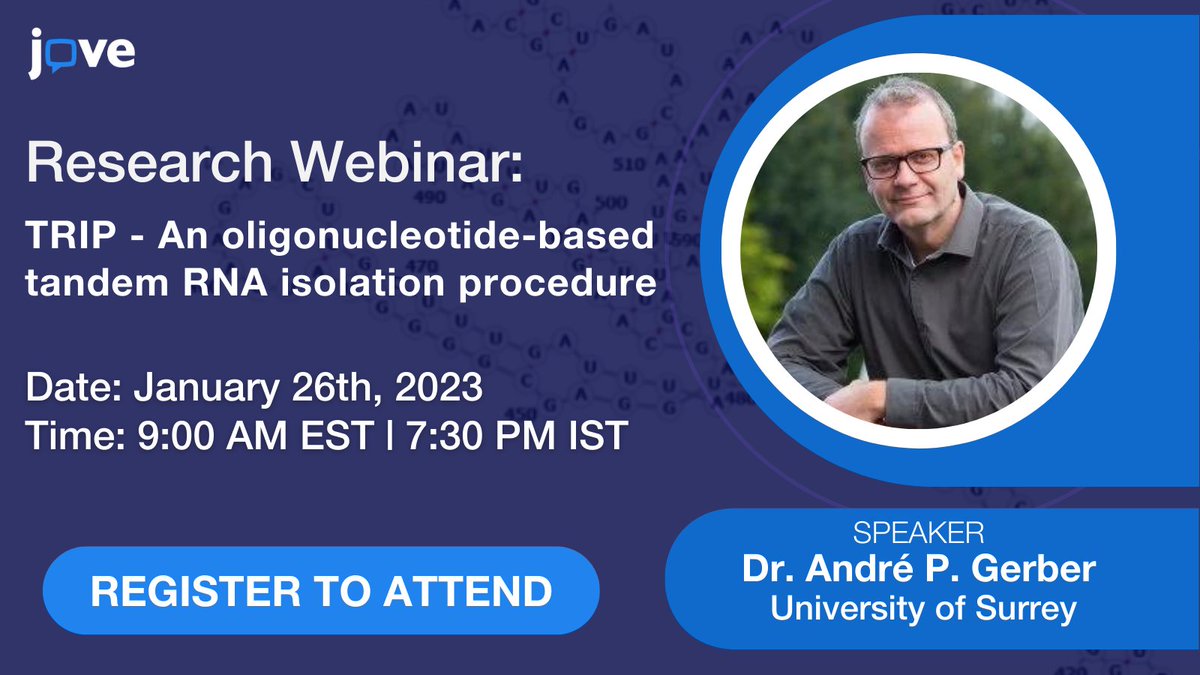 jove

Research Webinar:

TRIP - An oligonucleotide-based tandem RNA isolation procedure

Date: January 26th, 2023
Time: 9:00 AM EST | 7:30 PM IST

REGISTER TO ATTEND

SPEAKER
Dr. André P. Gerber
University of Surrey